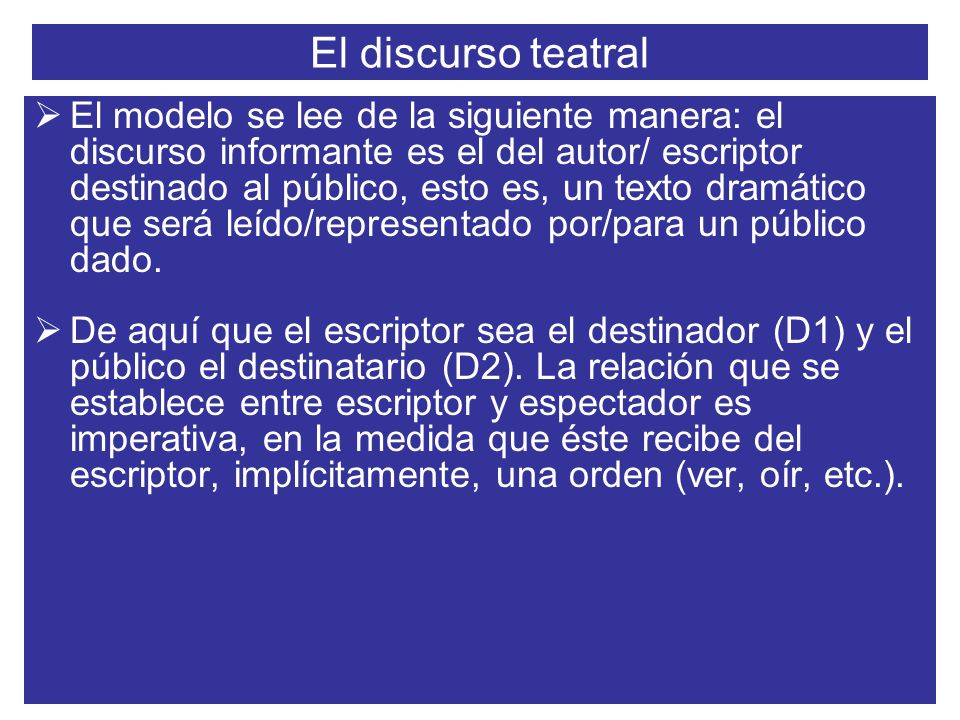 El discurso teatral

➢ El modelo se lee de la siguiente manera: el discurso informante es el del autor/ escriptor destinado al público, esto es, un texto dramático que será leído/representado por/para un público dado.

➢ De aquí que el escriptor sea el destinador (D1) y el público el destinatario (D2). La relación que se establece entre escriptor y espectador es imperativa, en la medida que éste recibe del escriptor, implícitamente, una orden (ver, oír, etc.).